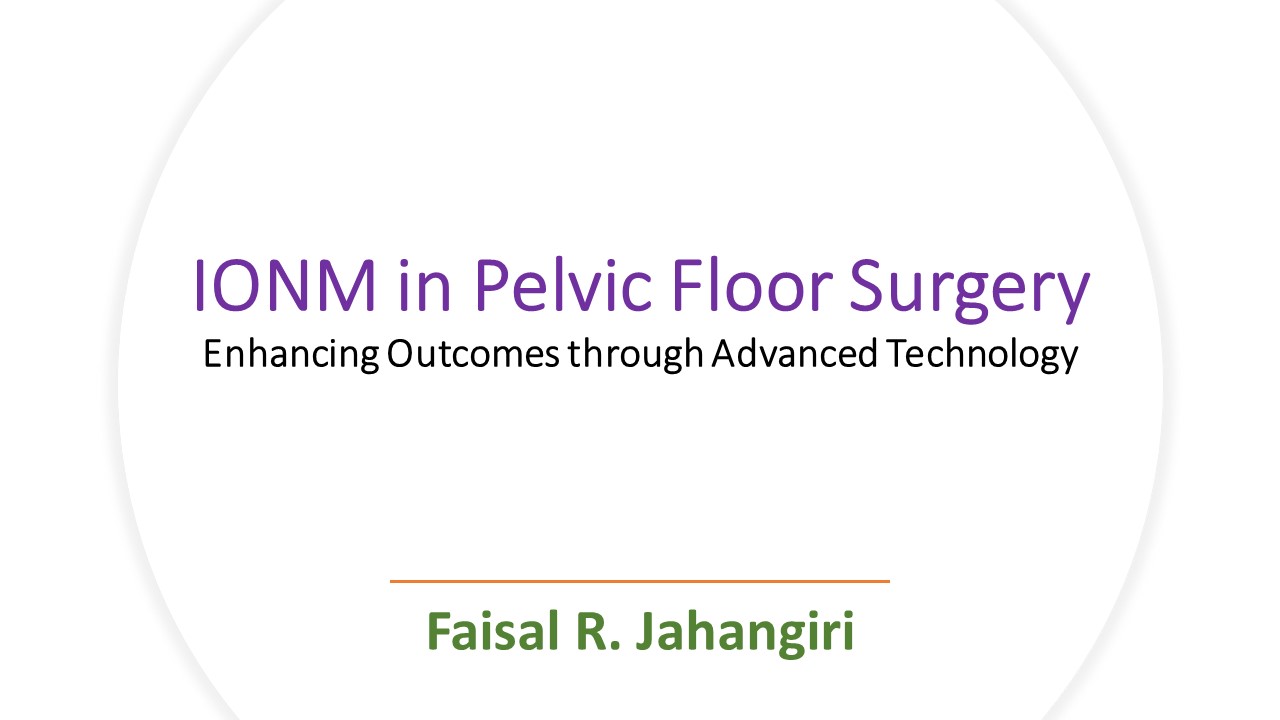 IONM in Pelvic Floor Surgery
Enhancing Outcomes through Advanced Technology

Faisal R. Jahangiri